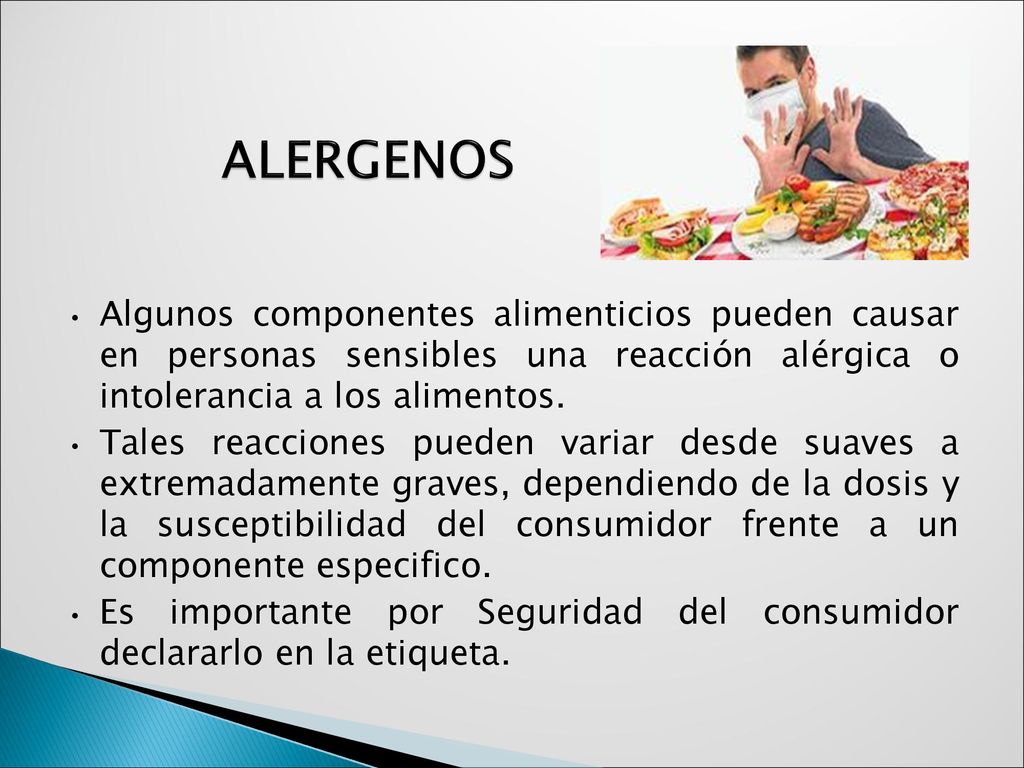 ALERGENOS

• Algunos componentes alimenticios pueden causar en personas sensibles una reacción alérgica o intolerancia a los alimentos.
• Tales reacciones pueden variar desde suaves a extremadamente graves, dependiendo de la dosis y la susceptibilidad del consumidor frente a un componente especifico.
• Es importante por Seguridad del consumidor declararlo en la etiqueta.